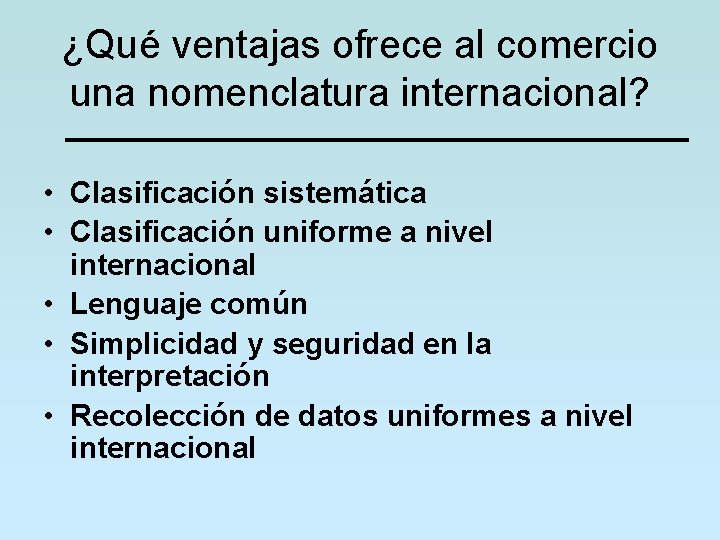 ¿Qué ventajas ofrece al comercio una nomenclatura internacional?

• Clasificación sistemática
• Clasificación uniforme a nivel internacional
• Lenguaje común
• Simplicidad y seguridad en la interpretación
• Recolección de datos uniformes a nivel internacional